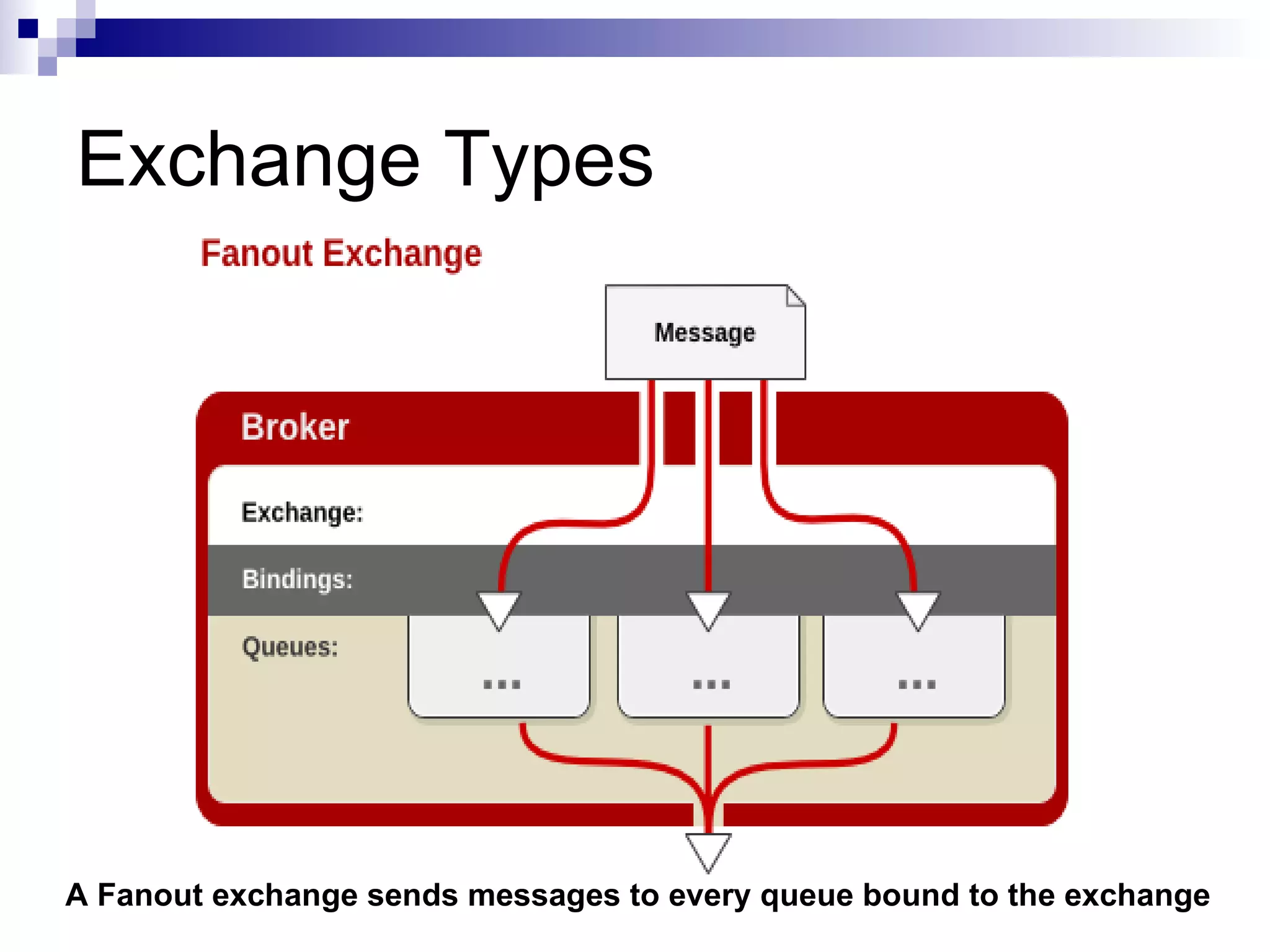 Exchange Types

Fanout Exchange

Message

Broker

Exchange:

Bindings:

Queues:

...

...

...

A Fanout exchange sends messages to every queue bound to the exchange